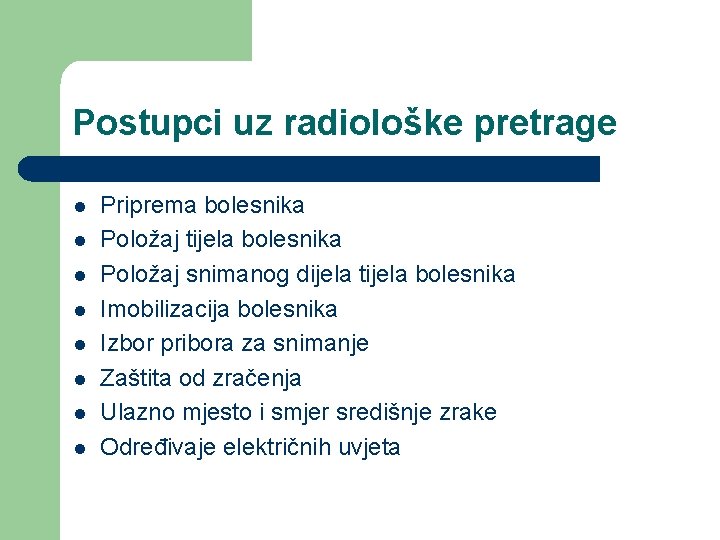 Postupci uz radiološke pretrage

- Priprema bolesnika
- Položaj tijela bolesnika
- Položaj snimanog dijela tijela bolesnika
- Imobilizacija bolesnika
- Izbor pribora za snimanje
- Zaštita od zračenja
- Ulazno mjesto i smjer središnje zrake
- Određivaje električnih uvjeta